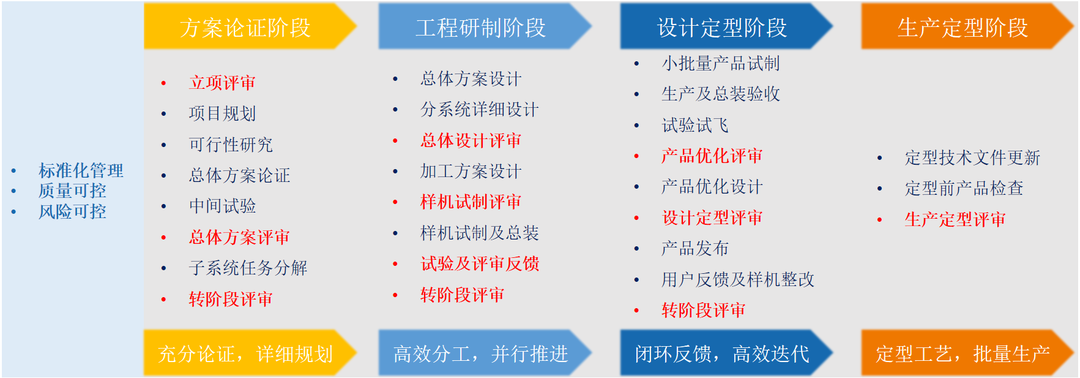 • 标准化管理
• 质量可控
• 风险可控

方案论证阶段

• 立项评审
• 项目规划
• 可行性研究
• 总体方案论证
• 中间试验
• 总体方案评审
• 子系统任务分解
• 转阶段评审

充分论证，详细规划

工程研制阶段

• 总体方案设计
• 分系统详细设计
• 总体设计评审
• 加工方案设计
• 样机试制评审
• 样机试制及总装
• 试验及评审反馈
• 转阶段评审

高效分工，并行推进

设计定型阶段

• 小批量产品试制
• 生产及总装验收
• 试验试飞
• 产品优化评审
• 产品优化设计
• 设计定型评审
• 产品发布
• 用户反馈及样机整改
• 转阶段评审

闭环反馈，高效迭代

生产定型阶段

• 定型技术文件更新
• 定型前产品检查
• 生产定型评审

定型工艺，批量生产